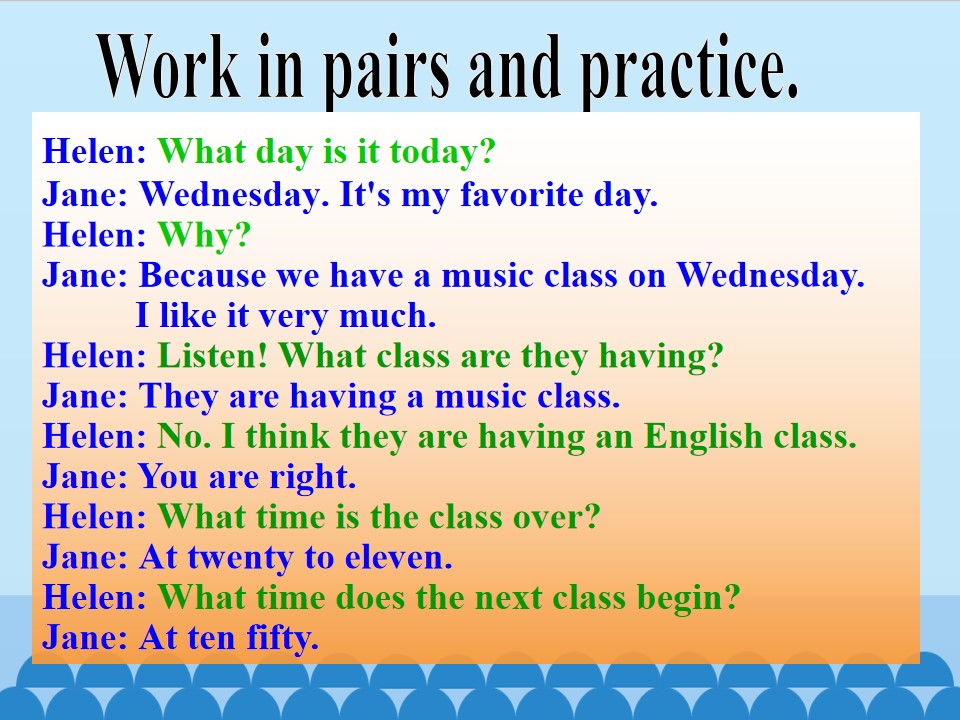 Work in pairs and practice.

Helen: What day is it today?
Jane: Wednesday. It's my favorite day.
Helen: Why?
Jane: Because we have a music class on Wednesday. I like it very much.
Helen: Listen! What class are they having?
Jane: They are having a music class.
Helen: No. I think they are having an English class.
Jane: You are right.
Helen: What time is the class over?
Jane: At twenty to eleven.
Helen: What time does the next class begin?
Jane: At ten fifty.